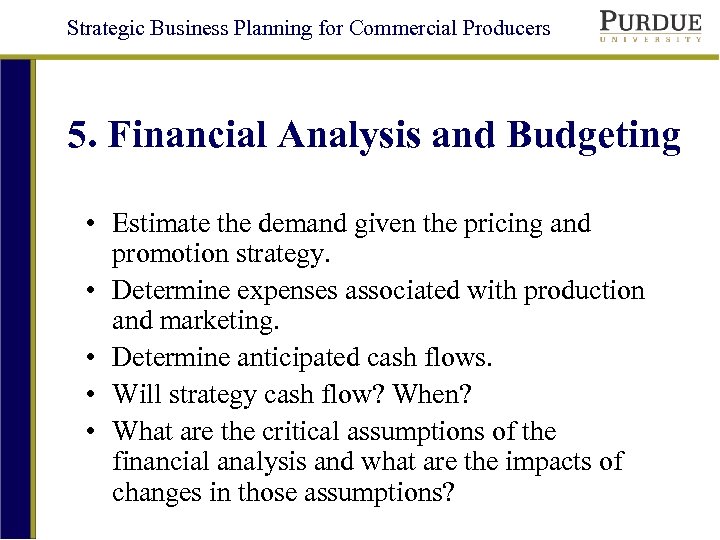 Strategic Business Planning for Commercial Producers

PURDUE
UNIVERSITY

5. Financial Analysis and Budgeting

• Estimate the demand given the pricing and promotion strategy.
• Determine expenses associated with production and marketing.
• Determine anticipated cash flows.
• Will strategy cash flow? When?
• What are the critical assumptions of the financial analysis and what are the impacts of changes in those assumptions?